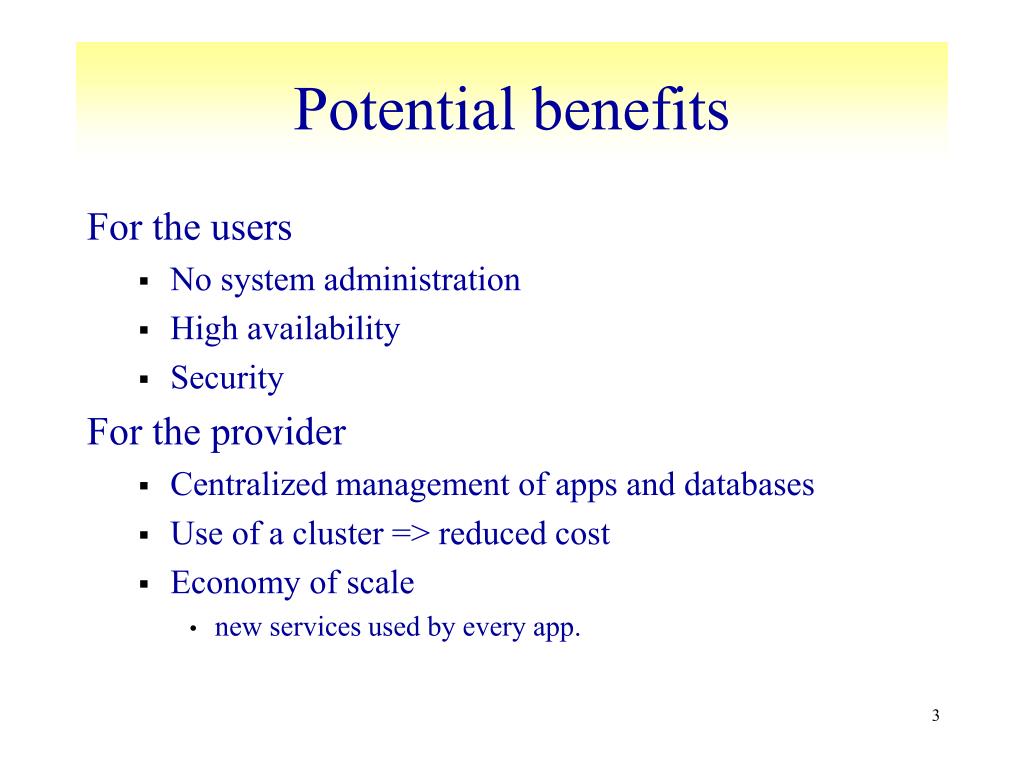 Potential benefits

For the users

- No system administration
- High availability
- Security

For the provider

- Centralized management of apps and databases
- Use of a cluster => reduced cost
- Economy of scale
  - new services used by every app.

3